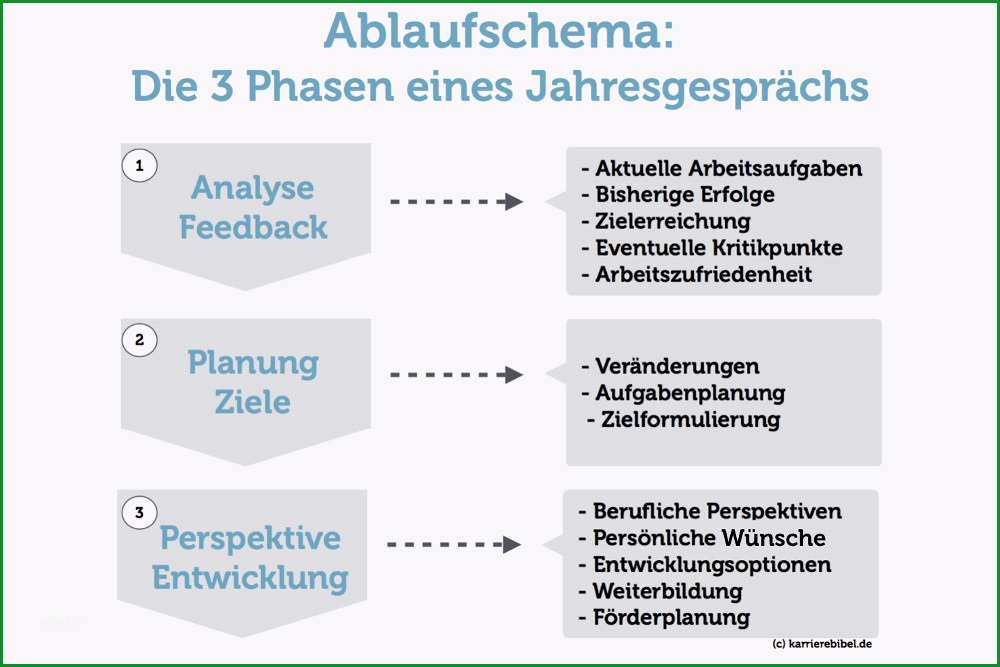 Ablaufschema:
Die 3 Phasen eines Jahresgesprächs

1
Analyse
Feedback

- Aktuelle Arbeitsaufgaben
- Bisherige Erfolge
- Zielerreichung
- Eventuelle Kritikpunkte
- Arbeitszufriedenheit

2
Planung
Ziele

- Veränderungen
- Aufgabenplanung
- Zielformulierung

3
Perspektive
Entwicklung

- Berufliche Perspektiven
- Persönliche Wünsche
- Entwicklungsoptionen
- Weiterbildung
- Förderplanung

(c) karrierebibel.de